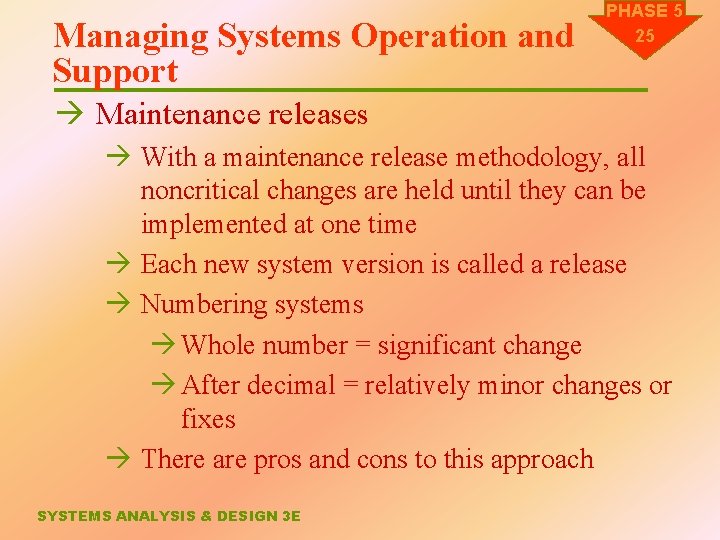 PHASE 5
25

Managing Systems Operation and Support

→ Maintenance releases

→ With a maintenance release methodology, all noncritical changes are held until they can be implemented at one time

→ Each new system version is called a release

→ Numbering systems

→ Whole number = significant change

→ After decimal = relatively minor changes or fixes

→ There are pros and cons to this approach

SYSTEMS ANALYSIS & DESIGN 3E